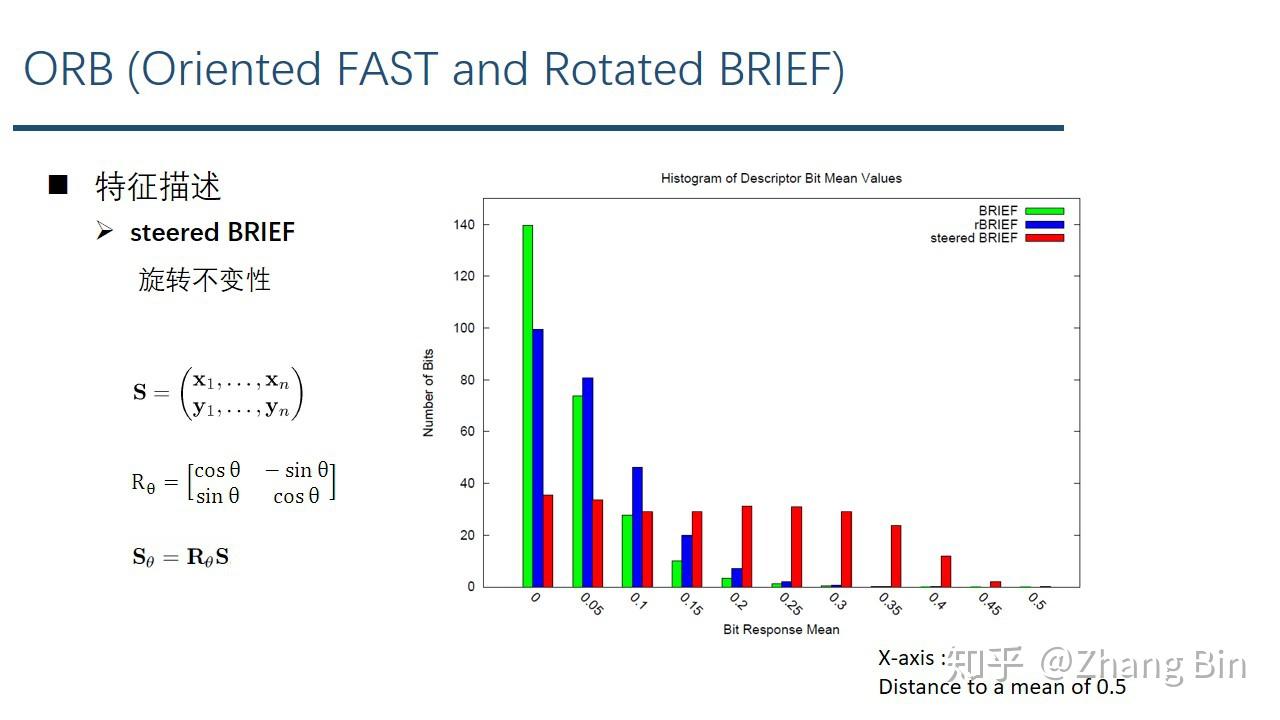 ORB (Oriented FAST and Rotated BRIEF)

■ 特征描述

➢ steered BRIEF

旋转不变性

$\mathbf{S} = \begin{pmatrix} \mathbf{x}_1, \ldots, \mathbf{x}_n \\ \mathbf{y}_1, \ldots, \mathbf{y}_n \end{pmatrix}$

$R_\theta = \begin{bmatrix} \cos\theta & -\sin\theta \\ \sin\theta & \cos\theta \end{bmatrix}$

$\mathbf{S}_\theta = \mathbf{R}_\theta \mathbf{S}$

Histogram of Descriptor Bit Mean Values

BRIEF
rBRIEF
steered BRIEF

Number of Bits

140
120
100
80
60
40
20
0

0 0.05 0.1 0.15 0.2 0.25 0.3 0.35 0.4 0.45 0.5

Bit Response Mean

X-axis :
Distance to a mean of 0.5

知乎 @Zhang Bin